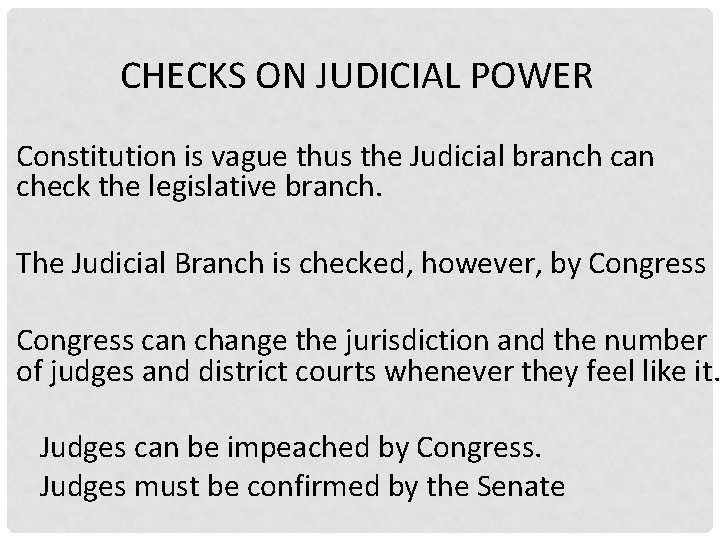 CHECKS ON JUDICIAL POWER

Constitution is vague thus the Judicial branch can check the legislative branch.

The Judicial Branch is checked, however, by Congress

Congress can change the jurisdiction and the number of judges and district courts whenever they feel like it.

Judges can be impeached by Congress.
Judges must be confirmed by the Senate